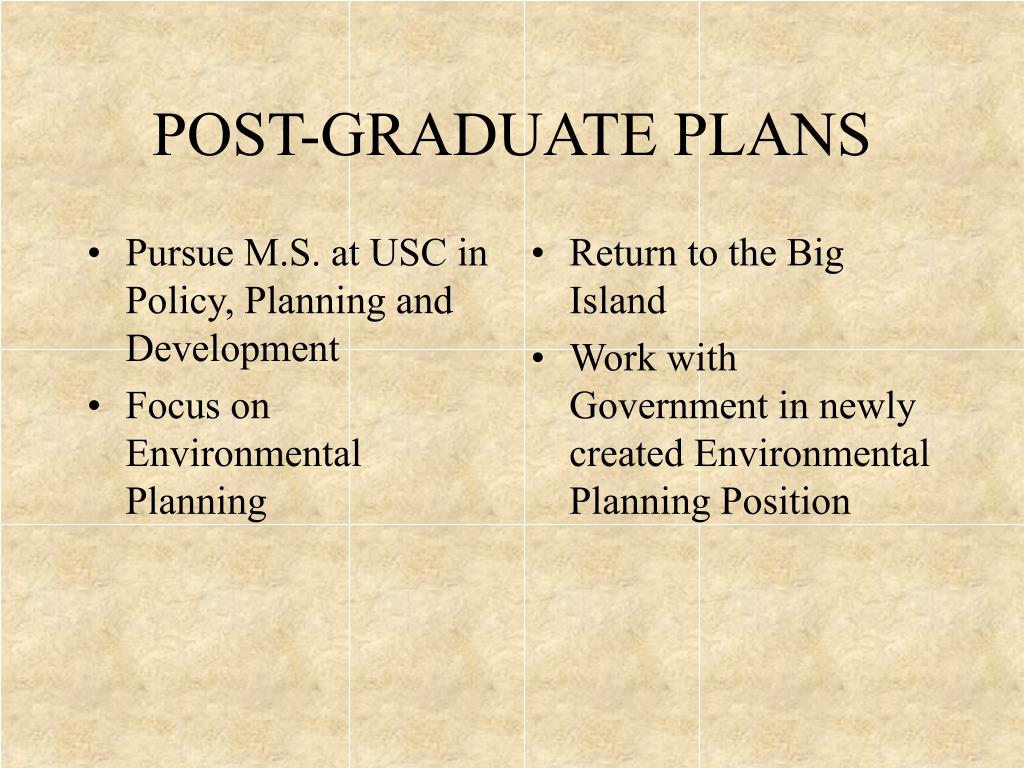 POST-GRADUATE PLANS

• Pursue M.S. at USC in Policy, Planning and Development
• Focus on Environmental Planning

• Return to the Big Island
• Work with Government in newly created Environmental Planning Position